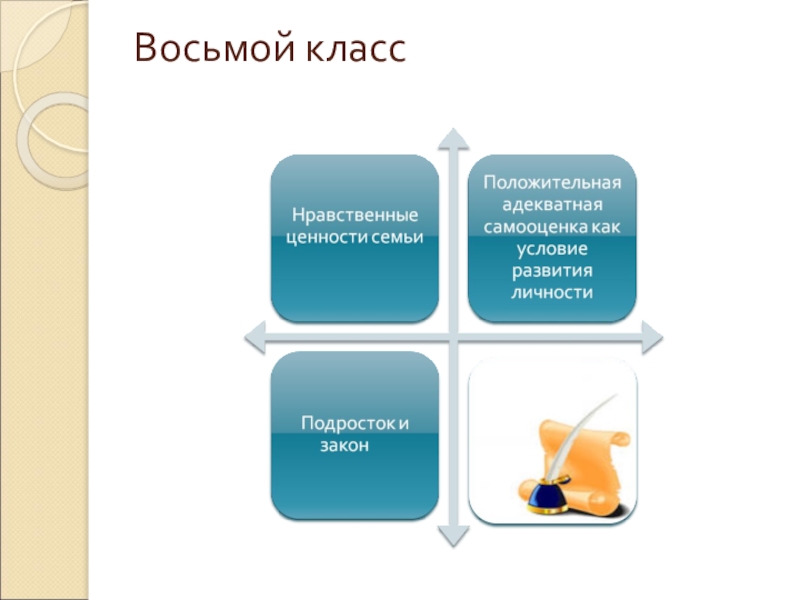 Восьмой класс

Нравственные ценности семьи

Положительная адекватная самооценка как условие развития личности

Подросток и закон